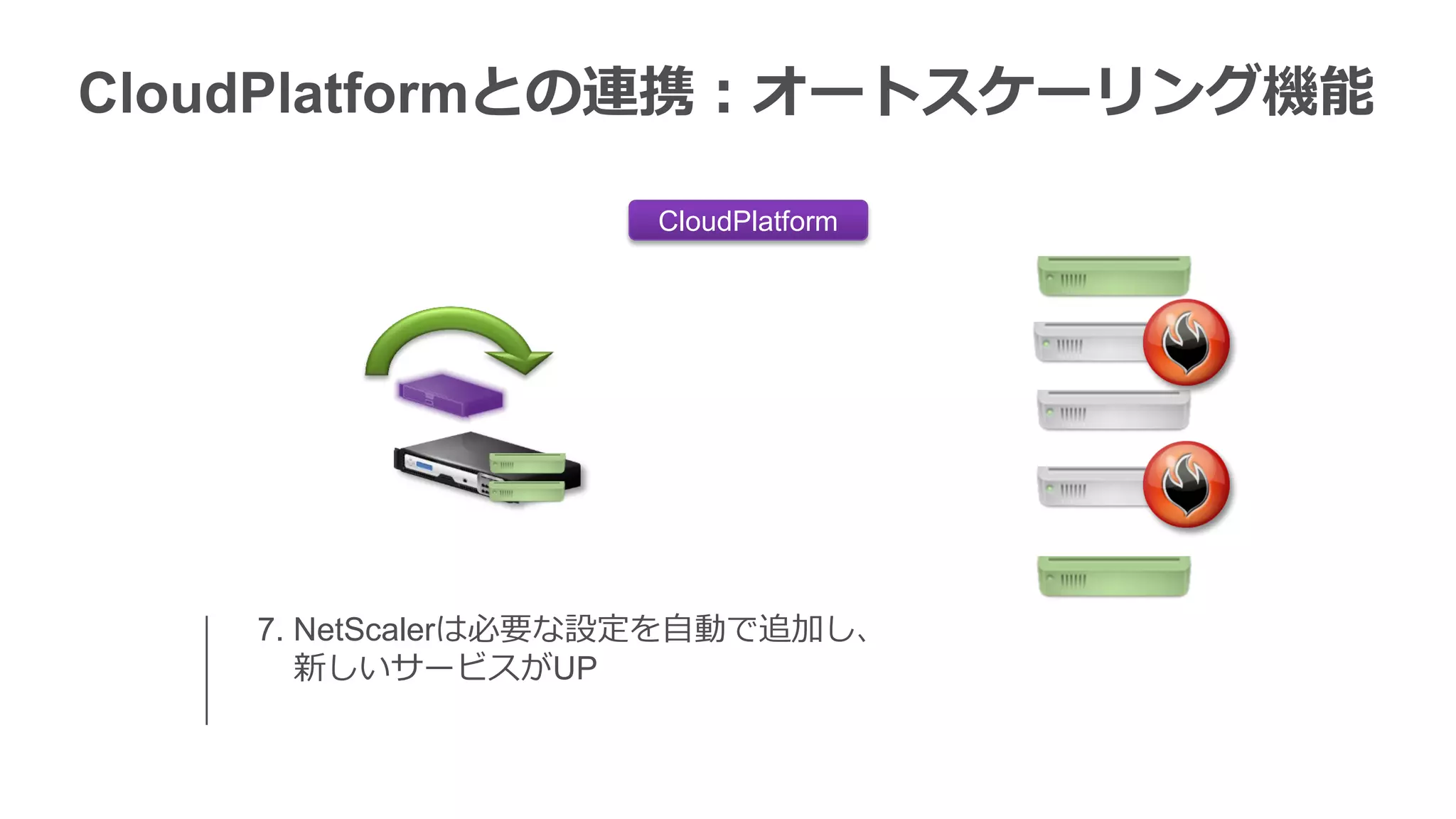 CloudPlatformとの連携：オートスケーリング機能

CloudPlatform

7. NetScalerは必要な設定を自動で追加し、新しいサービスがUP